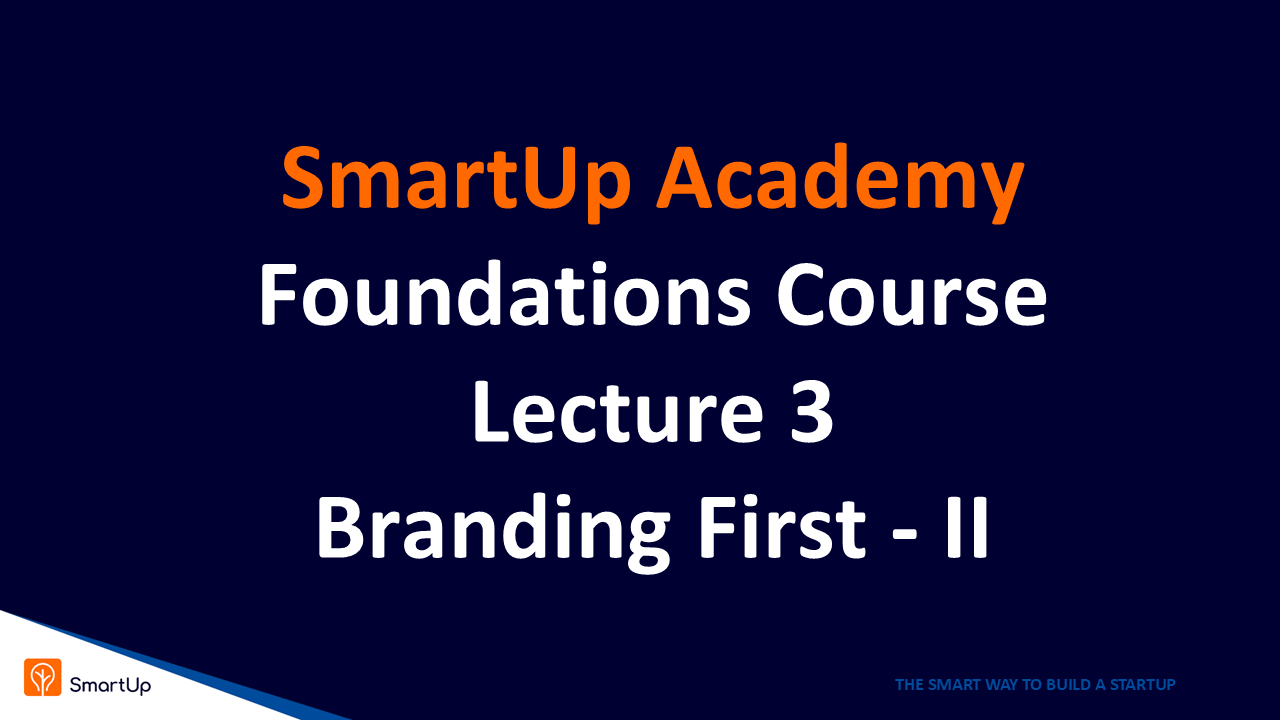 SmartUp Academy
Foundations Course
Lecture 3
Branding First - II

SmartUp

THE SMART WAY TO BUILD A STARTUP